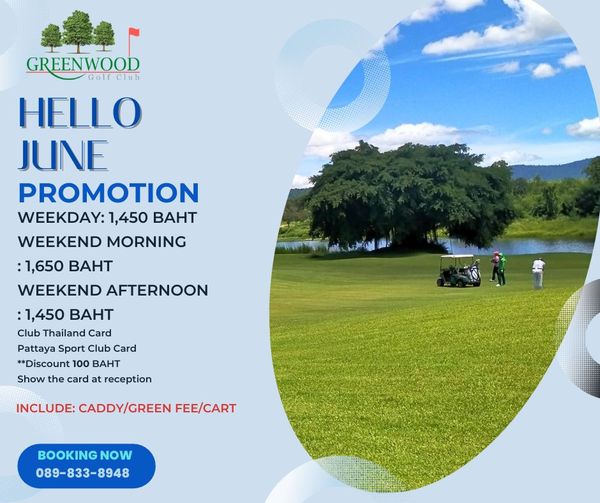 GREENWOOD
Golf Club

HELLO
JUNE
PROMOTION

WEEKDAY: 1,450 BAHT
WEEKEND MORNING
: 1,650 BAHT
WEEKEND AFTERNOON
: 1,450 BAHT

Club Thailand Card
Pattaya Sport Club Card
**Discount 100 BAHT
Show the card at reception

INCLUDE: CADDY/GREEN FEE/CART

BOOKING NOW
089-833-8948